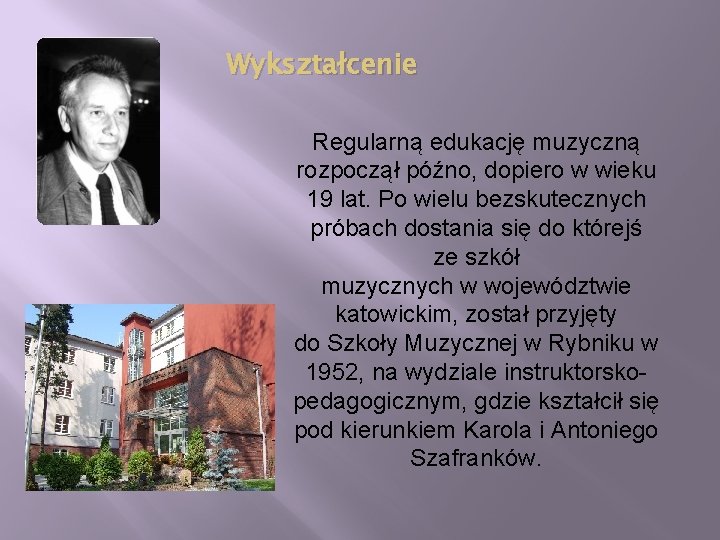 Wykształcenie

Regularną edukację muzyczną rozpoczął późno, dopiero w wieku 19 lat. Po wielu bezskutecznych próbach dostania się do którejś ze szkół muzycznych w województwie katowickim, został przyjęty do Szkoły Muzycznej w Rybniku w 1952, na wydziale instruktorsko-pedagogicznym, gdzie kształcił się pod kierunkiem Karola i Antoniego Szafranków.